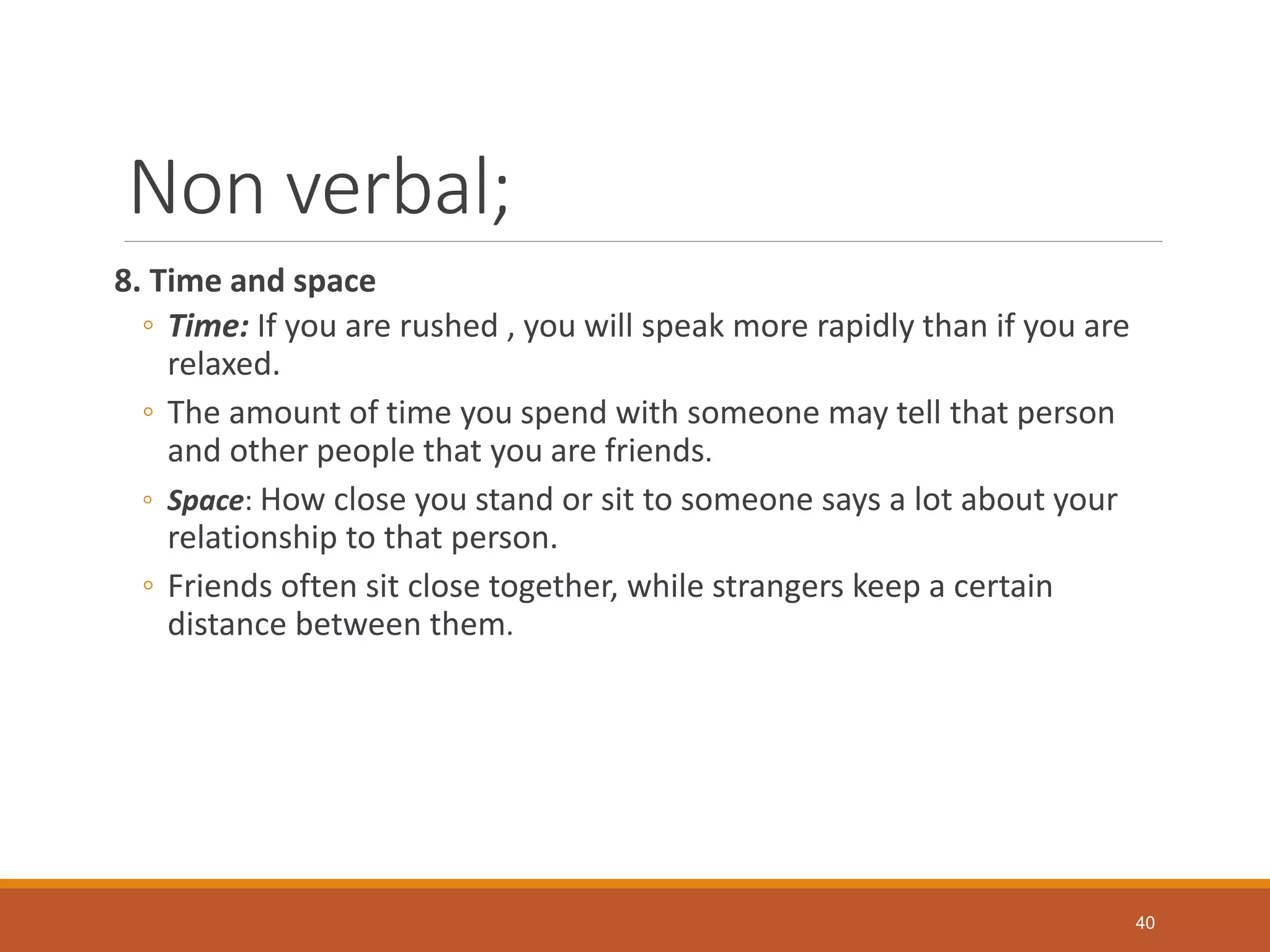 Non verbal;

8. Time and space

◦ Time: If you are rushed , you will speak more rapidly than if you are relaxed.

◦ The amount of time you spend with someone may tell that person and other people that you are friends.

◦ Space: How close you stand or sit to someone says a lot about your relationship to that person.

◦ Friends often sit close together, while strangers keep a certain distance between them.

40